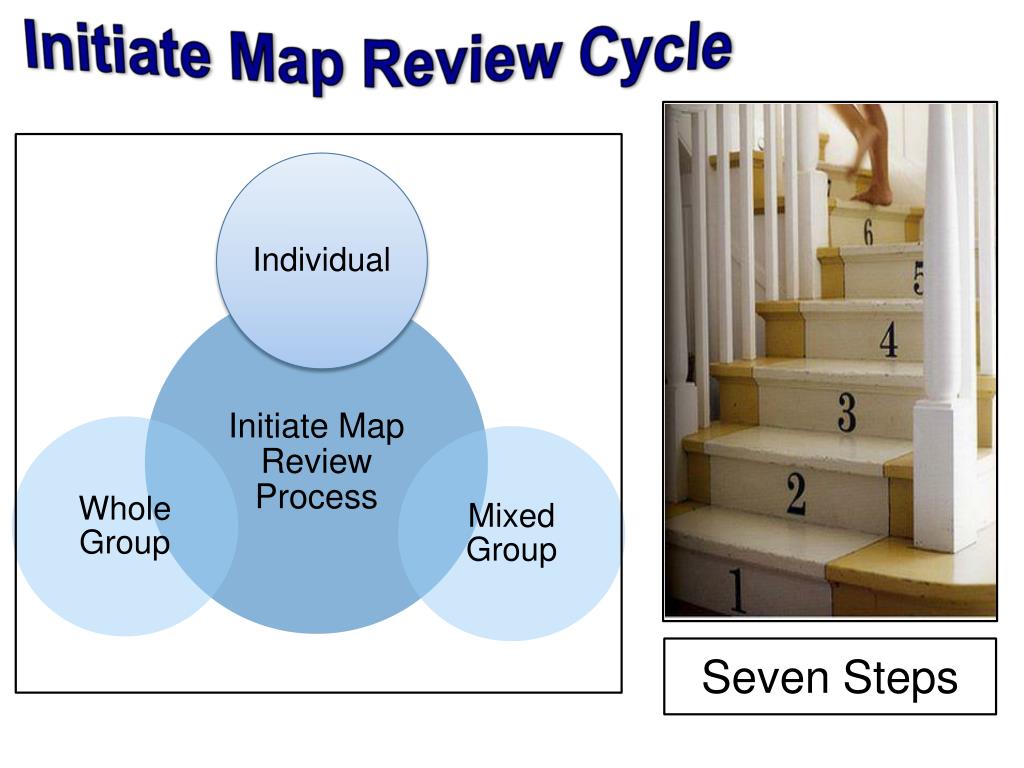 Initiate Map Review Cycle

Individual

Initiate Map Review Process

Whole Group

Mixed Group

7

6

5

4

3

2

1

Seven Steps